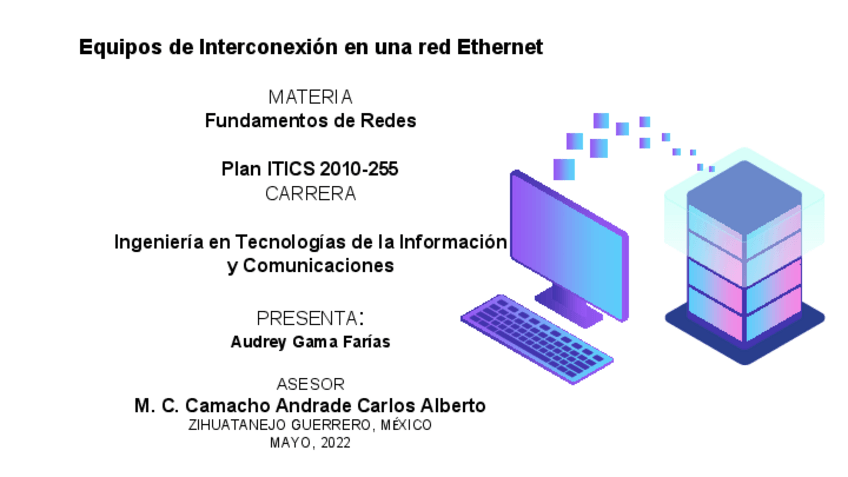 Equipos de Interconexión en una red Ethernet

MATERIA
Fundamentos de Redes

Plan ITICS 2010-255
CARRERA

Ingeniería en Tecnologías de la Información y Comunicaciones

PRESENTA:
Audrey Gama Farías

ASESOR
M. C. Camacho Andrade Carlos Alberto
ZIHUATANEJO GUERRERO, MÉXICO
MAYO, 2022